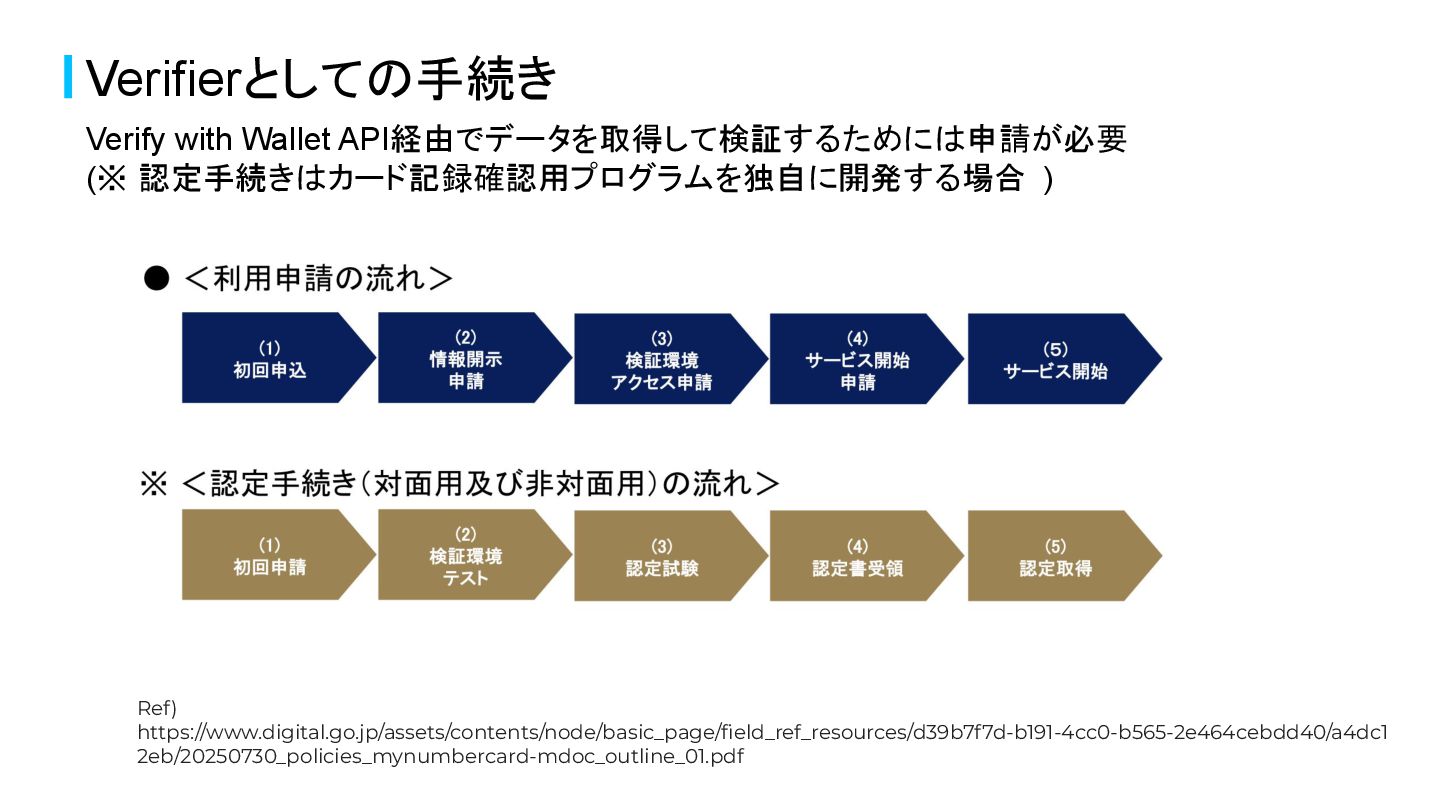 Verifierとしての手続き

Verify with Wallet API経由でデータを取得して検証するためには申請が必要
(※ 認定手続きはカード記録確認用プログラムを独自に開発する場合 )

● <利用申請の流れ>

(1)
初回申込

(2)
情報開示
申請

(3)
検証環境
アクセス申請

(4)
サービス開始
申請

(5)
サービス開始

※ <認定手続き(対面用及び非対面用)の流れ>

(1)
初回申請

(2)
検証環境
テスト

(3)
認定試験

(4)
認定書受領

(5)
認定取得

Ref)
https://www.digital.go.jp/assets/contents/node/basic_page/field_ref_resources/d39b7f7d-b191-4cc0-b565-2e464cebdd40/a4dc12eb/20250730_policies_mynumbercard-mdoc_outline_01.pdf